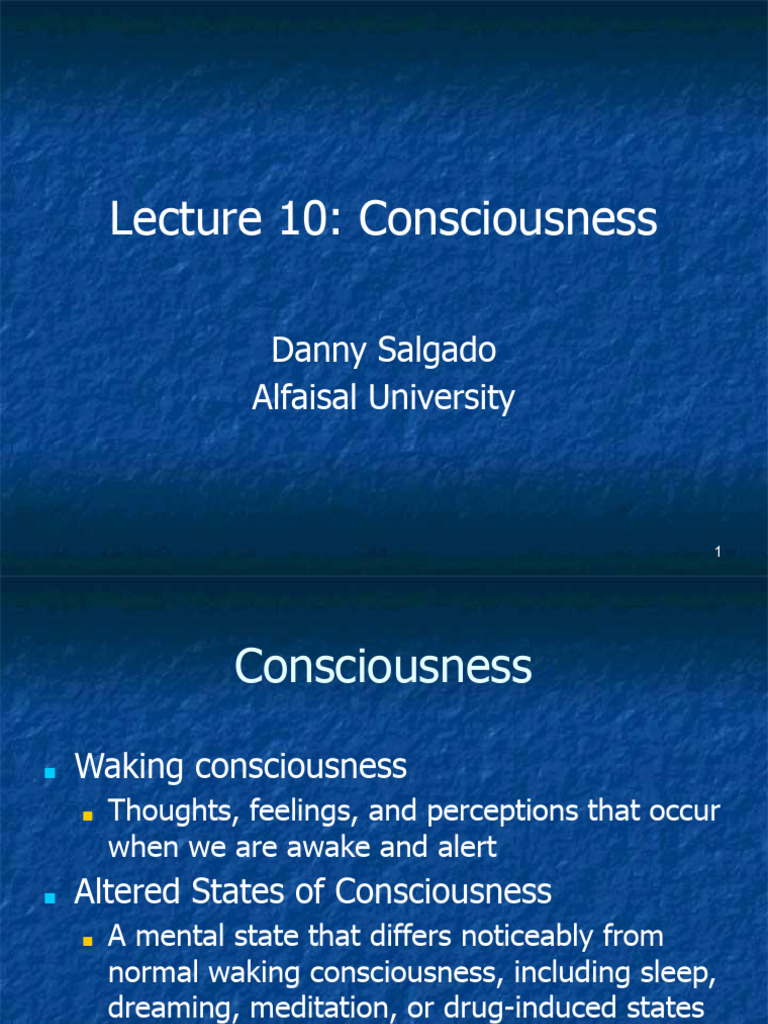 Lecture 10: Consciousness

Danny Salgado
Alfaisal University

1

Consciousness

Waking consciousness

Thoughts, feelings, and perceptions that occur when we are awake and alert

Altered States of Consciousness

A mental state that differs noticeably from normal waking consciousness, including sleep, dreaming, meditation, or drug-induced states